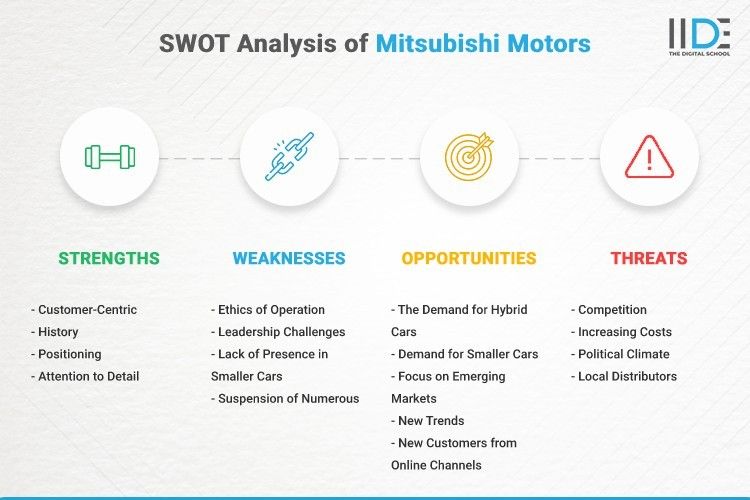 SWOT Analysis of Mitsubishi Motors

IIDE
THE DIGITAL SCHOOL

STRENGTHS

- Customer-Centric
- History
- Positioning
- Attention to Detail

WEAKNESSES

- Ethics of Operation
- Leadership Challenges
- Lack of Presence in Smaller Cars
- Suspension of Numerous

OPPORTUNITIES

- The Demand for Hybrid Cars
- Demand for Smaller Cars
- Focus on Emerging Markets
- New Trends
- New Customers from Online Channels

THREATS

- Competition
- Increasing Costs
- Political Climate
- Local Distributors